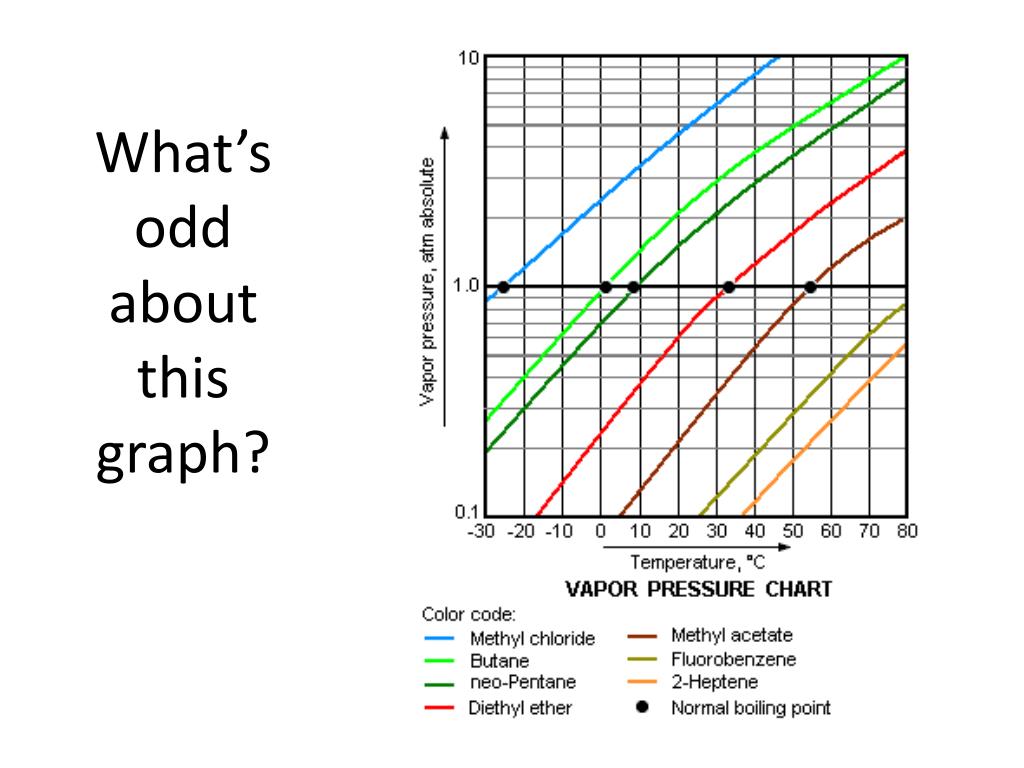 What's odd about this graph?

10

1.0

0.1

Vapor pressure, atm absolute

-30 -20 -10 0 10 20 30 40 50 60 70 80

Temperature, °C

VAPOR PRESSURE CHART

Color code:
Methyl chloride
Butane
neo-Pentane
Diethyl ether
Methyl acetate
Fluorobenzene
2-Heptene
Normal boiling point